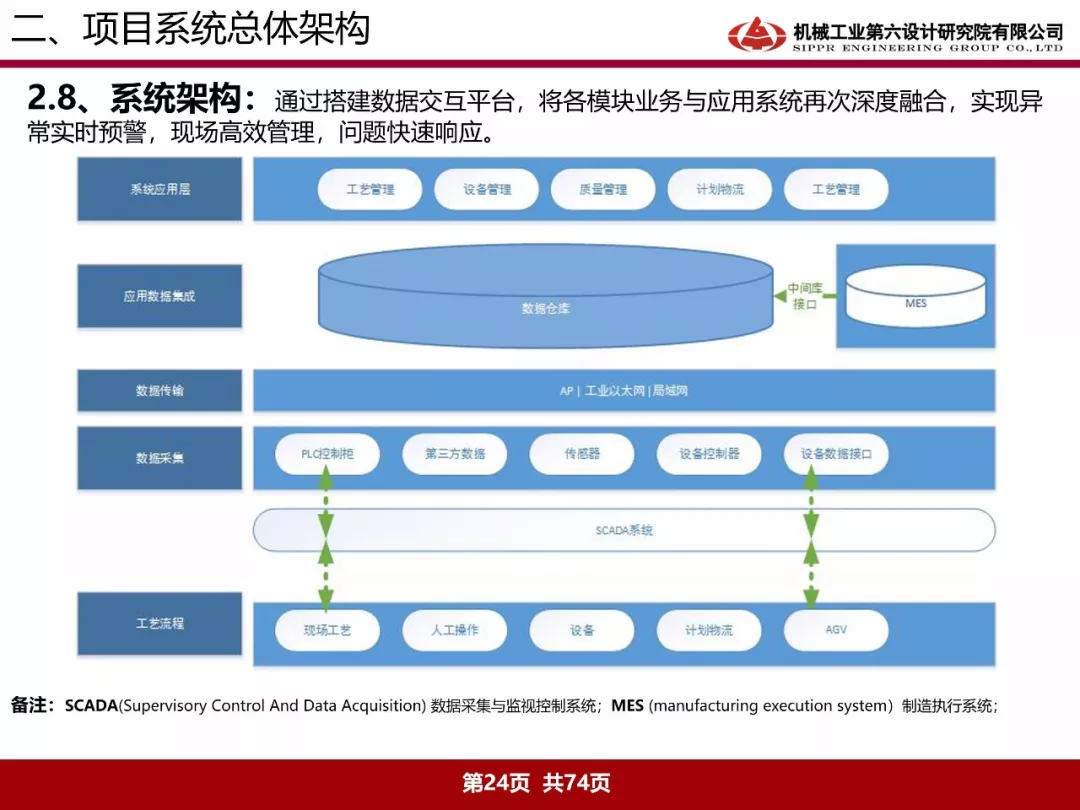 二、项目系统总体架构

机械工业第六设计研究院有限公司
SIPPR ENGINEERING GROUP CO.,LTD

2.8、系统架构：通过搭建数据交互平台，将各模块业务与应用系统再次深度融合，实现异常实时预警，现场高效管理，问题快速响应。

系统应用层
工艺管理
设备管理
质量管理
计划物流
工艺管理

应用数据集成
数据仓库
中间库接口
MES

数据传输
AP | 工业以太网 | 局域网

数据采集
PLC控制柜
第三方数据
传感器
设备控制器
设备数据接口

SCADA系统

工艺流程
现场工艺
人工操作
设备
计划物流
AGV

备注：SCADA(Supervisory Control And Data Acquisition) 数据采集与监视控制系统；MES (manufacturing execution system) 制造执行系统；

第24页 共74页